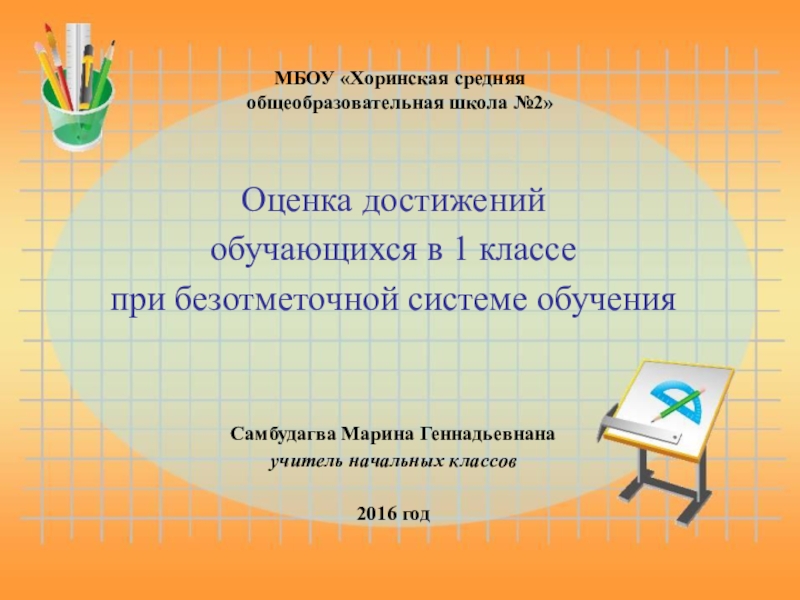 МБОУ «Хоринская средняя общеобразовательная школа №2»

Оценка достижений обучающихся в 1 классе при безотметочной системе обучения

Самбудагва Марина Геннадьевнана
учитель начальных классов

2016 год